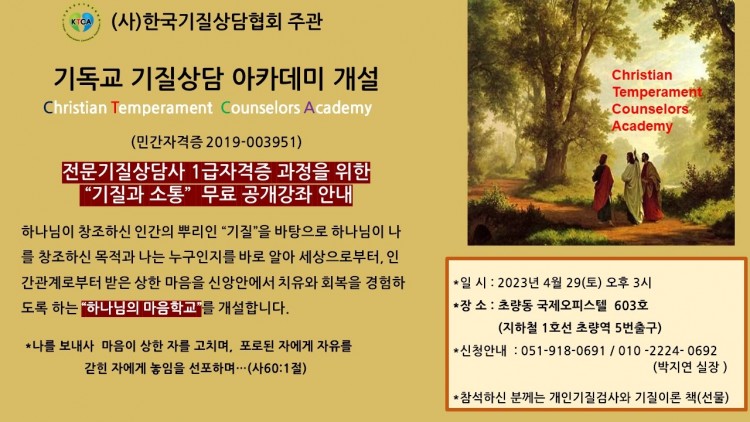 KTCA

(사)한국기질상담협회 주관

기독교 기질상담 아카데미 개설

Christian Temperament Counselors Academy

(민간자격증 2019-003951)

전문기질상담사 1급자격증 과정을 위한
"기질과 소통" 무료 공개강좌 안내

하나님이 창조하신 인간의 뿌리인 "기질"을 바탕으로 하나님이 나를 창조하신 목적과 나는 누구인지를 바로 알아 세상으로부터, 인간관계로부터 받은 상한 마음을 신앙안에서 치유와 회복을 경험하도록 하는 "하나님의 마음학교"를 개설합니다.

*나를 보내사 마음이 상한 자를 고치며, 포로된 자에게 자유를 갇힌 자에게 놓임을 선포하며…(사60:1절)

Christian Temperament Counselors Academy

*일 시 : 2023년 4월 29(토) 오후 3시
*장 소 : 초량동 국제오피스텔 603호
(지하철 1호선 초량역 5번출구)
*신청안내 : 051-918-0691 / 010 -2224- 0692
(박지연 실장 )
*참석하신 분께는 개인기질검사와 기질이론 책(선물)